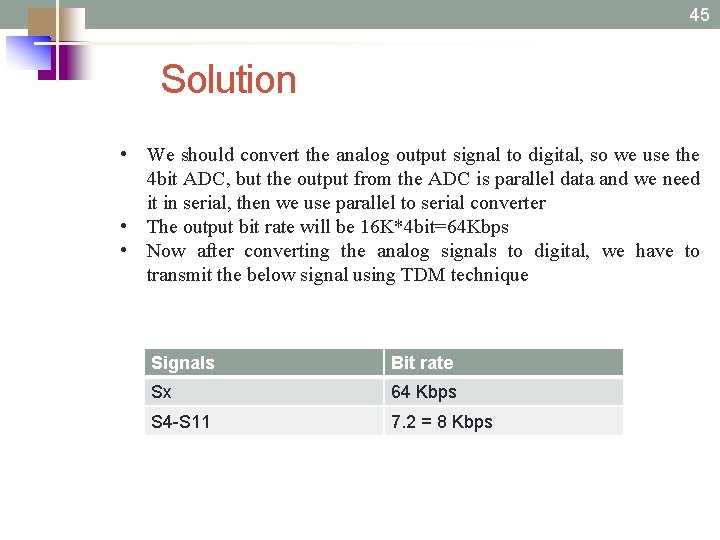 45

Solution

• We should convert the analog output signal to digital, so we use the 4bit ADC, but the output from the ADC is parallel data and we need it in serial, then we use parallel to serial converter
• The output bit rate will be 16K*4bit=64Kbps
• Now after converting the analog signals to digital, we have to transmit the below signal using TDM technique

| Signals | Bit rate |
|---|---|
| Sx | 64 Kbps |
| S4-S11 | 7.2 = 8 Kbps |